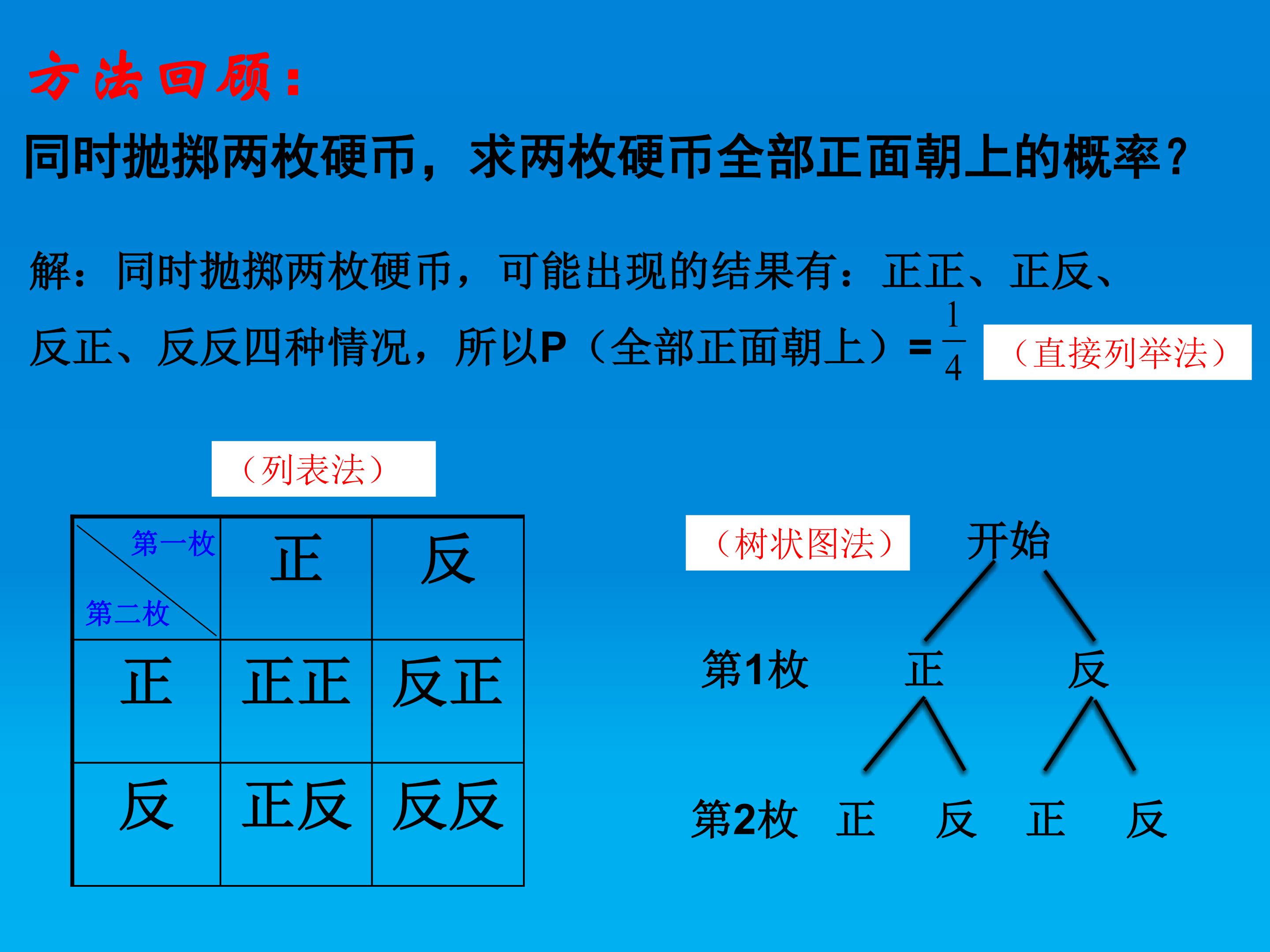 方法回顾：

同时抛掷两枚硬币，求两枚硬币全部正面朝上的概率？

解：同时抛掷两枚硬币，可能出现的结果有：正正、正反、反正、反反四种情况，所以P（全部正面朝上）= $\frac{1}{4}$ （直接列举法）

（列表法）

| 第一枚 / 第二枚 | 正 | 反 |
|---|---|---|
| 正 | 正正 | 反正 |
| 反 | 正反 | 反反 |

（树状图法）

开始

第1枚 正 反

第2枚 正 反 正 反